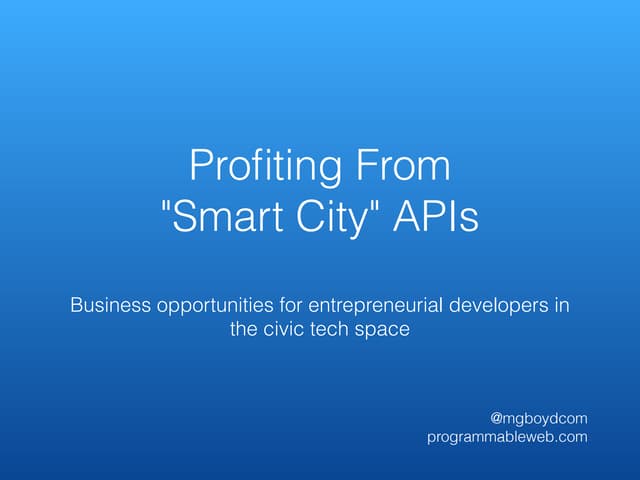 Profiting From "Smart City" APIs

Business opportunities for entrepreneurial developers in the civic tech space

@mgboydcom
programmableweb.com